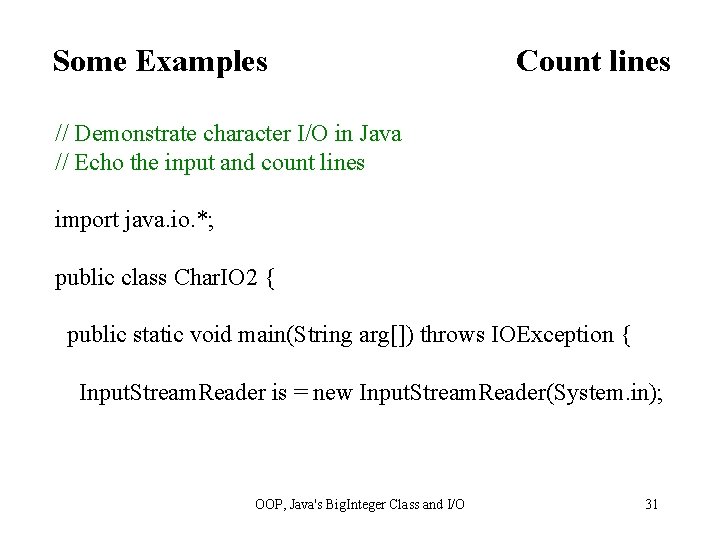 Some Examples Count lines

// Demonstrate character I/O in Java
// Echo the input and count lines

import java.io.*;

public class CharIO2 {

public static void main(String arg[]) throws IOException {

InputStreamReader is = new InputStreamReader(System.in);

OOP, Java's BigInteger Class and I/O 31